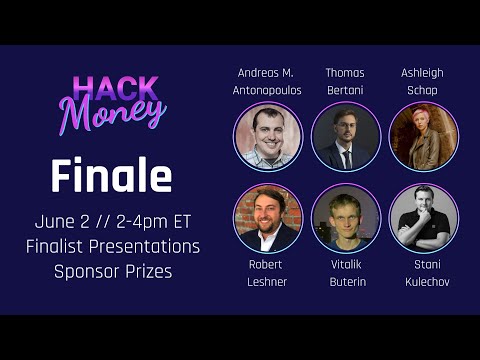 HACK
Money

Finale

June 2 // 2-4pm ET
Finalist Presentations
Sponsor Prizes

Andreas M. Antonopoulos

Thomas Bertani

Ashleigh Schap

Robert Leshner

Vitalik Buterin

Stani Kulechov